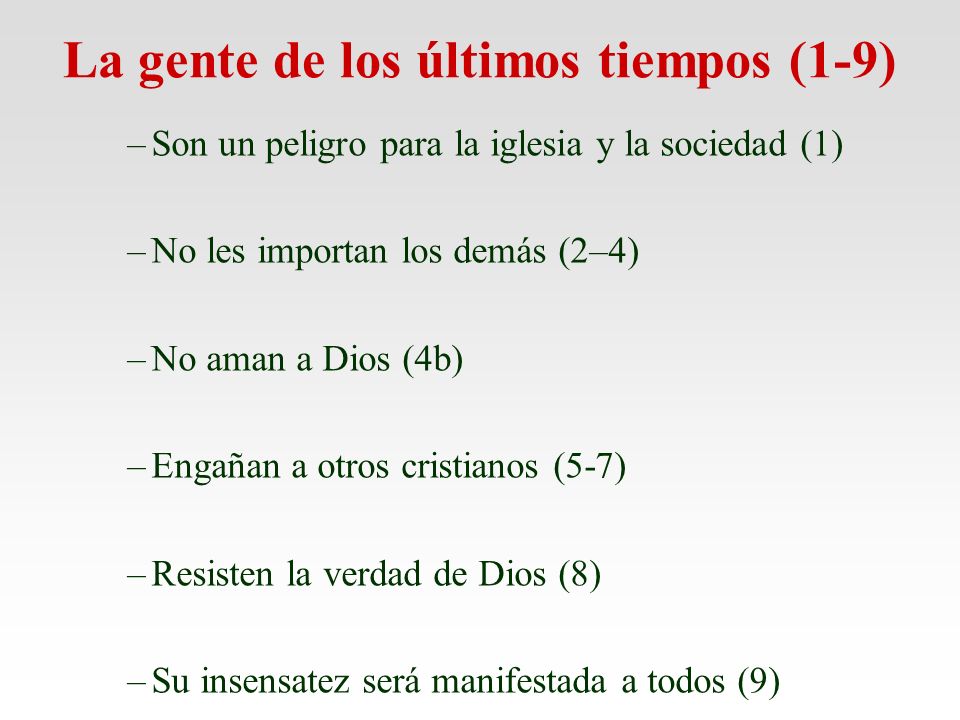 La gente de los últimos tiempos (1-9)

– Son un peligro para la iglesia y la sociedad (1)

– No les importan los demás (2–4)

– No aman a Dios (4b)

– Engañan a otros cristianos (5-7)

– Resisten la verdad de Dios (8)

– Su insensatez será manifestada a todos (9)